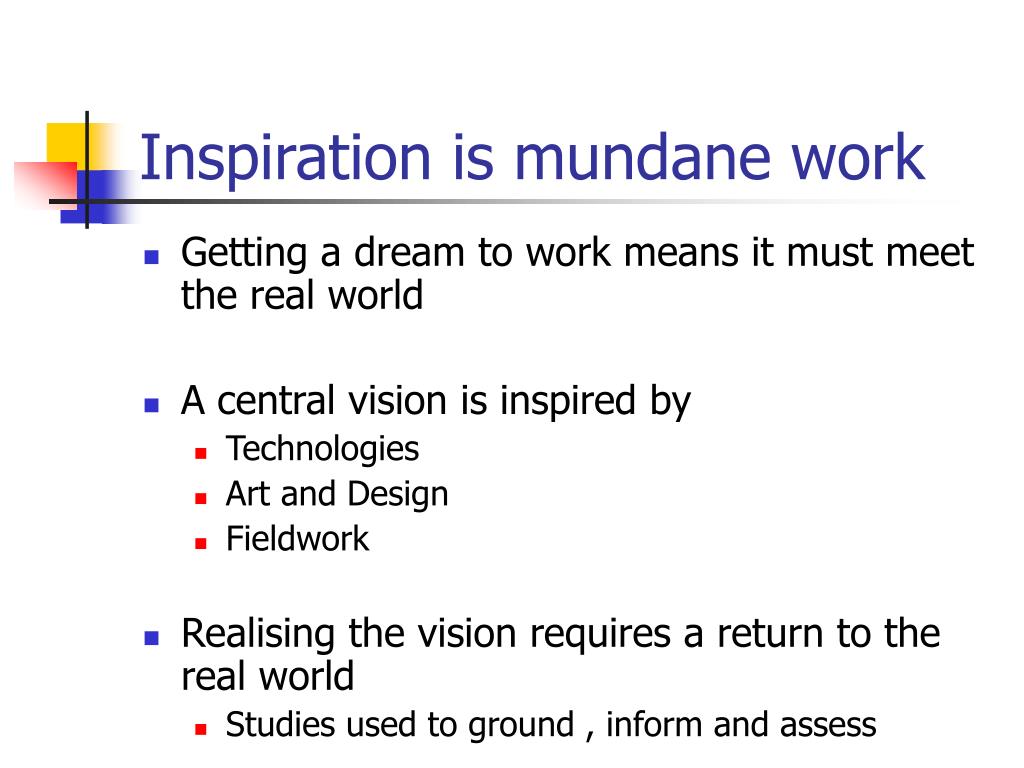 Inspiration is mundane work

- Getting a dream to work means it must meet the real world

- A central vision is inspired by
  - Technologies
  - Art and Design
  - Fieldwork

- Realising the vision requires a return to the real world
  - Studies used to ground , inform and assess